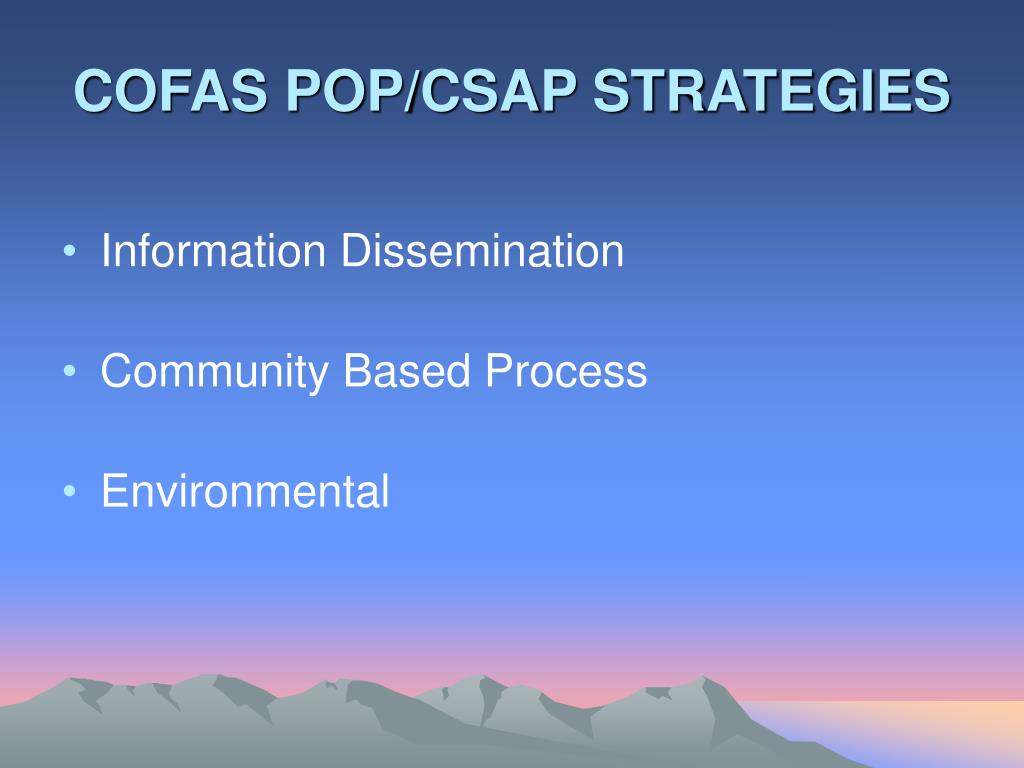 COFAS POP/CSAP STRATEGIES

• Information Dissemination

• Community Based Process

• Environmental